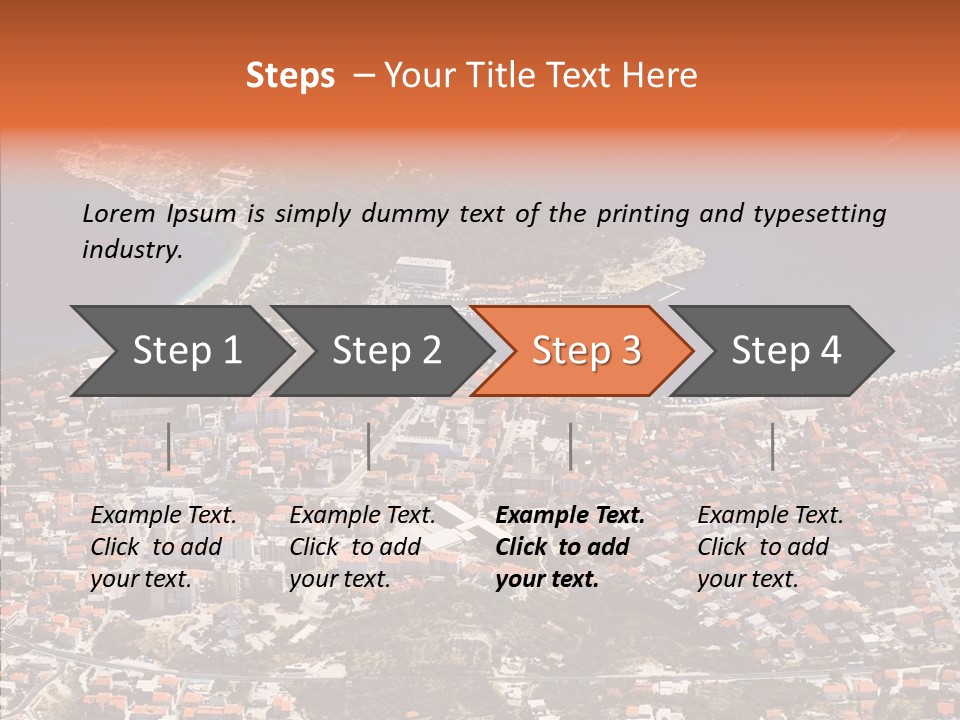 Steps – Your Title Text Here

Lorem Ipsum is simply dummy text of the printing and typesetting industry.

Step 1

Step 2

Step 3

Step 4

Example Text. Click to add your text.

Example Text. Click to add your text.

Example Text. Click to add your text.

Example Text. Click to add your text.